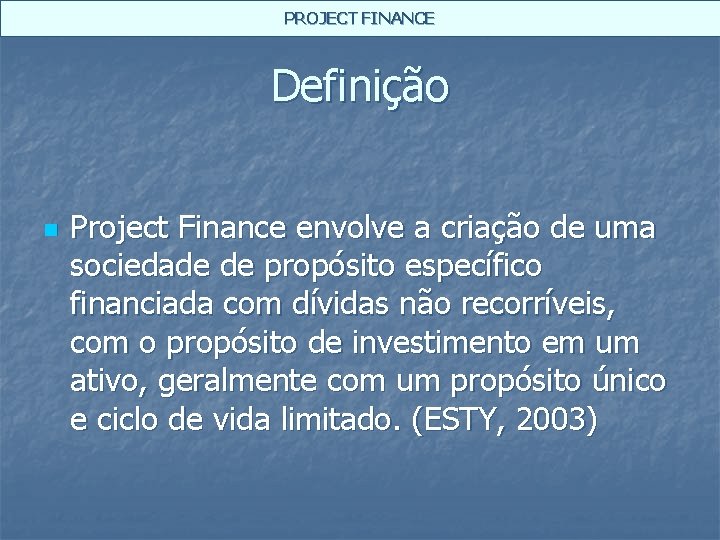 PROJECT FINANCE

Definição

Project Finance envolve a criação de uma sociedade de propósito específico financiada com dívidas não recorríveis, com o propósito de investimento em um ativo, geralmente com um propósito único e ciclo de vida limitado. (ESTY, 2003)